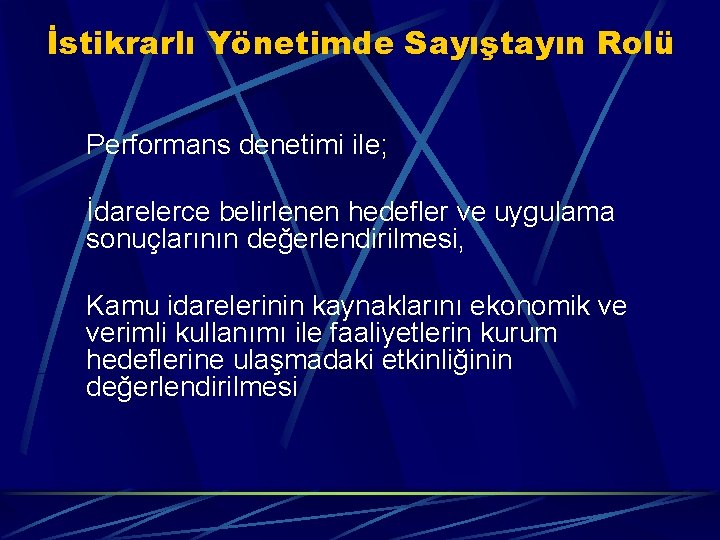 İstikrarlı Yönetimde Sayıştayın Rolü

Performans denetimi ile;

İdarelerce belirlenen hedefler ve uygulama sonuçlarının değerlendirilmesi,

Kamu idarelerinin kaynaklarını ekonomik ve verimli kullanımı ile faaliyetlerin kurum hedeflerine ulaşmadaki etkinliğinin değerlendirilmesi